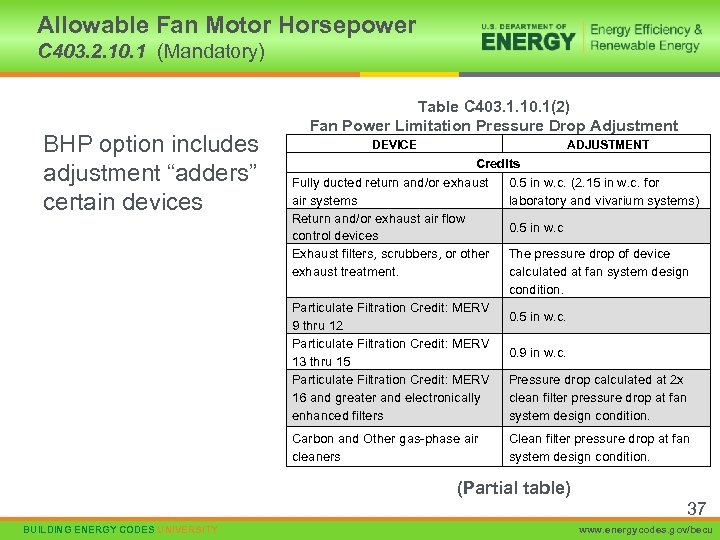 Allowable Fan Motor Horsepower
C403.2.10.1 (Mandatory)

U.S. DEPARTMENT OF ENERGY | Energy Efficiency & Renewable Energy

BHP option includes adjustment “adders” certain devices

Table C403.1.10.1(2)
Fan Power Limitation Pressure Drop Adjustment

| DEVICE | ADJUSTMENT |
|---|---|
| Credits | |
| Fully ducted return and/or exhaust air systems | 0.5 in w.c. (2.15 in w.c. for laboratory and vivarium systems) |
| Return and/or exhaust air flow control devices | 0.5 in w.c |
| Exhaust filters, scrubbers, or other exhaust treatment. | The pressure drop of device calculated at fan system design condition. |
| Particulate Filtration Credit: MERV 9 thru 12 | 0.5 in w.c. |
| Particulate Filtration Credit: MERV 13 thru 15 | 0.9 in w.c. |
| Particulate Filtration Credit: MERV 16 and greater and electronically enhanced filters | Pressure drop calculated at 2x clean filter pressure drop at fan system design condition. |
| Carbon and Other gas-phase air cleaners | Clean filter pressure drop at fan system design condition. |

(Partial table)

37

BUILDING ENERGY CODES UNIVERSITY

www.energycodes.gov/becu